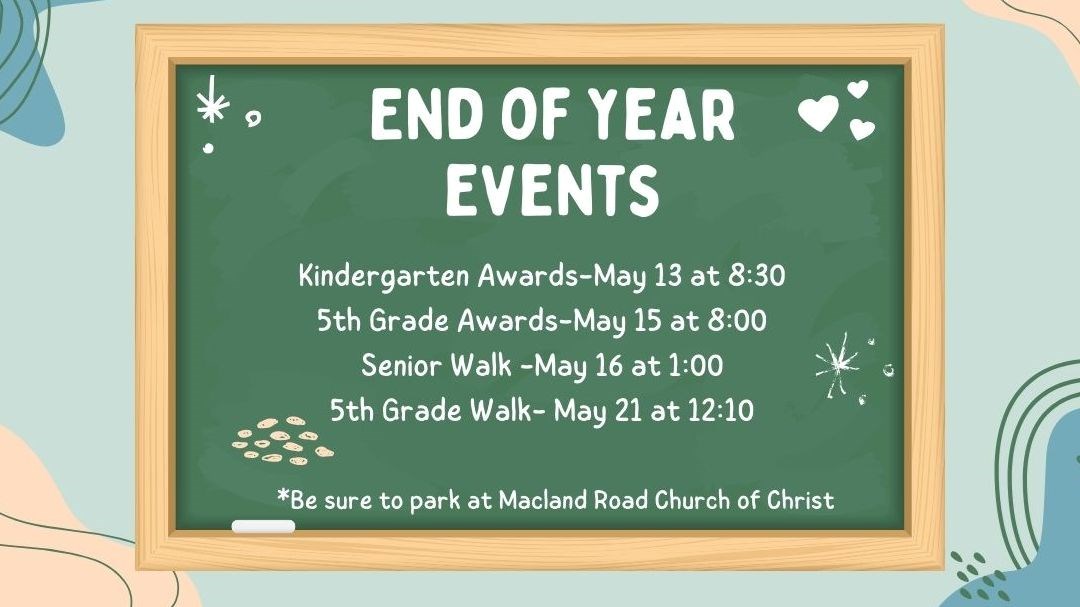 END OF YEAR EVENTS

Kindergarten Awards-May 13 at 8:30
5th Grade Awards-May 15 at 8:00
Senior Walk -May 16 at 1:00
5th Grade Walk- May 21 at 12:10

*Be sure to park at Macland Road Church of Christ